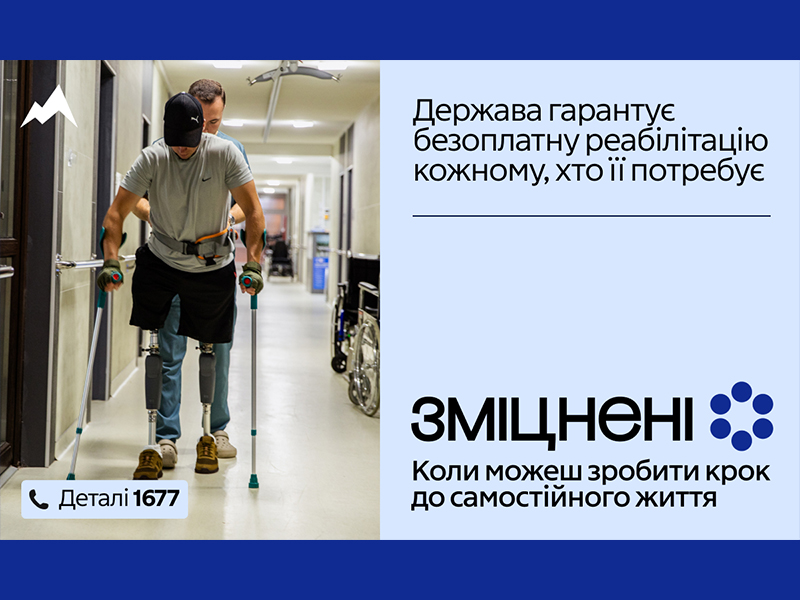 Держава гарантує безоплатну реабілітацію кожному, хто її потребує

ЗМІЦНЕНІ

Коли можеш зробити крок до самостійного життя

Деталі 1677